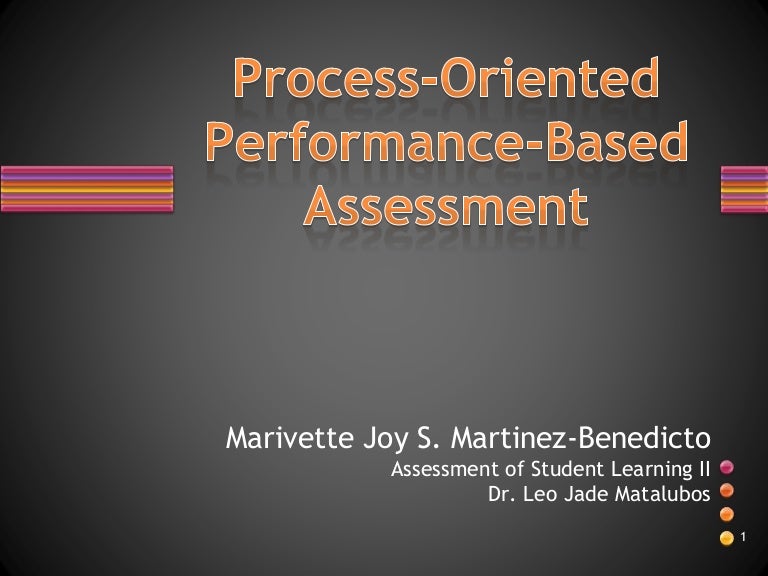 Process-Oriented Performance-Based Assessment

Marivette Joy S. Martinez-Benedicto
Assessment of Student Learning II
Dr. Leo Jade Matalubos

1